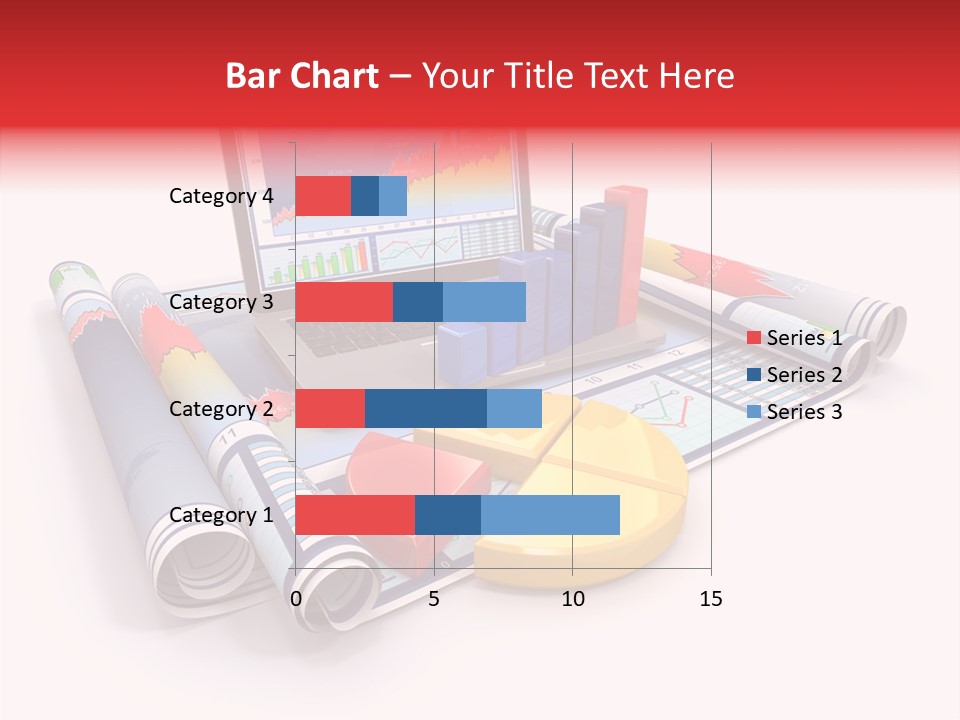 Bar Chart – Your Title Text Here

Category 4
Category 3
Category 2
Category 1

0
5
10
15

Series 1
Series 2
Series 3